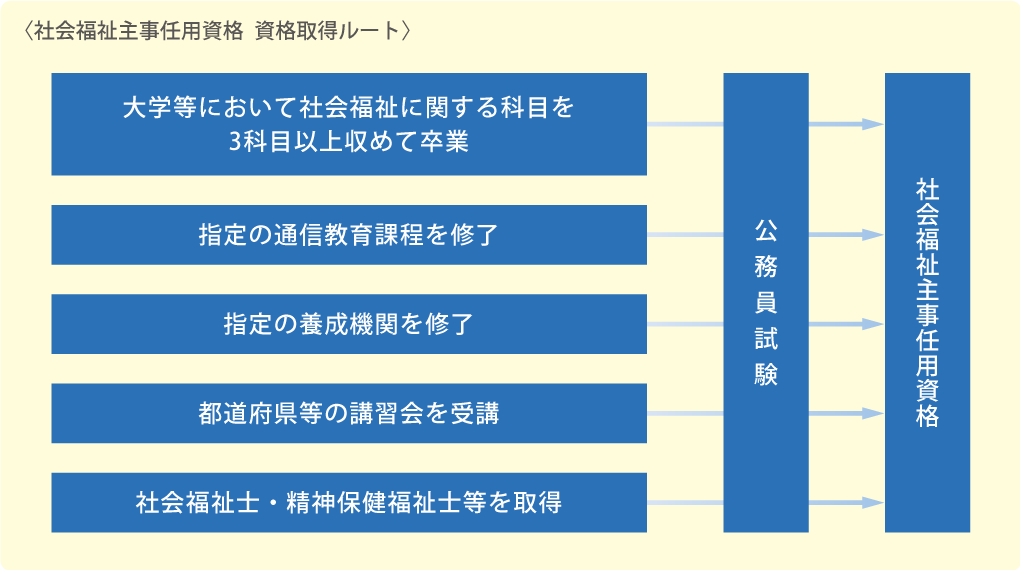 〈社会福祉主事任用資格 資格取得ルート〉

大学等において社会福祉に関する科目を3科目以上収めて卒業

指定の通信教育課程を修了

指定の養成機関を修了

都道府県等の講習会を受講

社会福祉士・精神保健福祉士等を取得

公務員試験

社会福祉主事任用資格